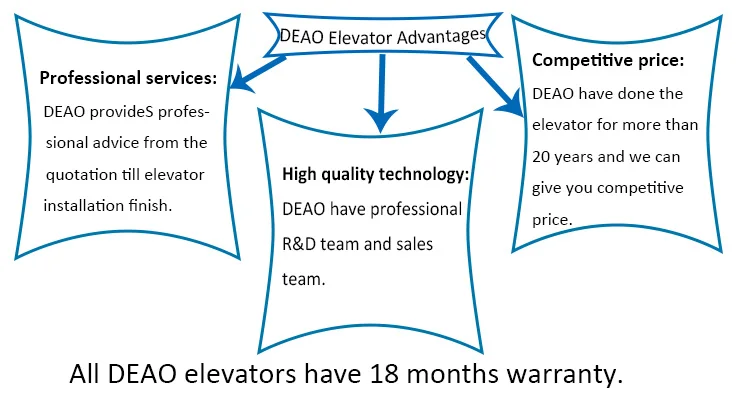 DEAO Elevator Advantages

Professional services:
DEAO provideS professional advice from the quotation till elevator installation finish.

High quality technology:
DEAO have professional R&D team and sales team.

Competitive price:
DEAO have done the elevator for more than 20 years and we can give you competitive price.

All DEAO elevators have 18 months warranty.